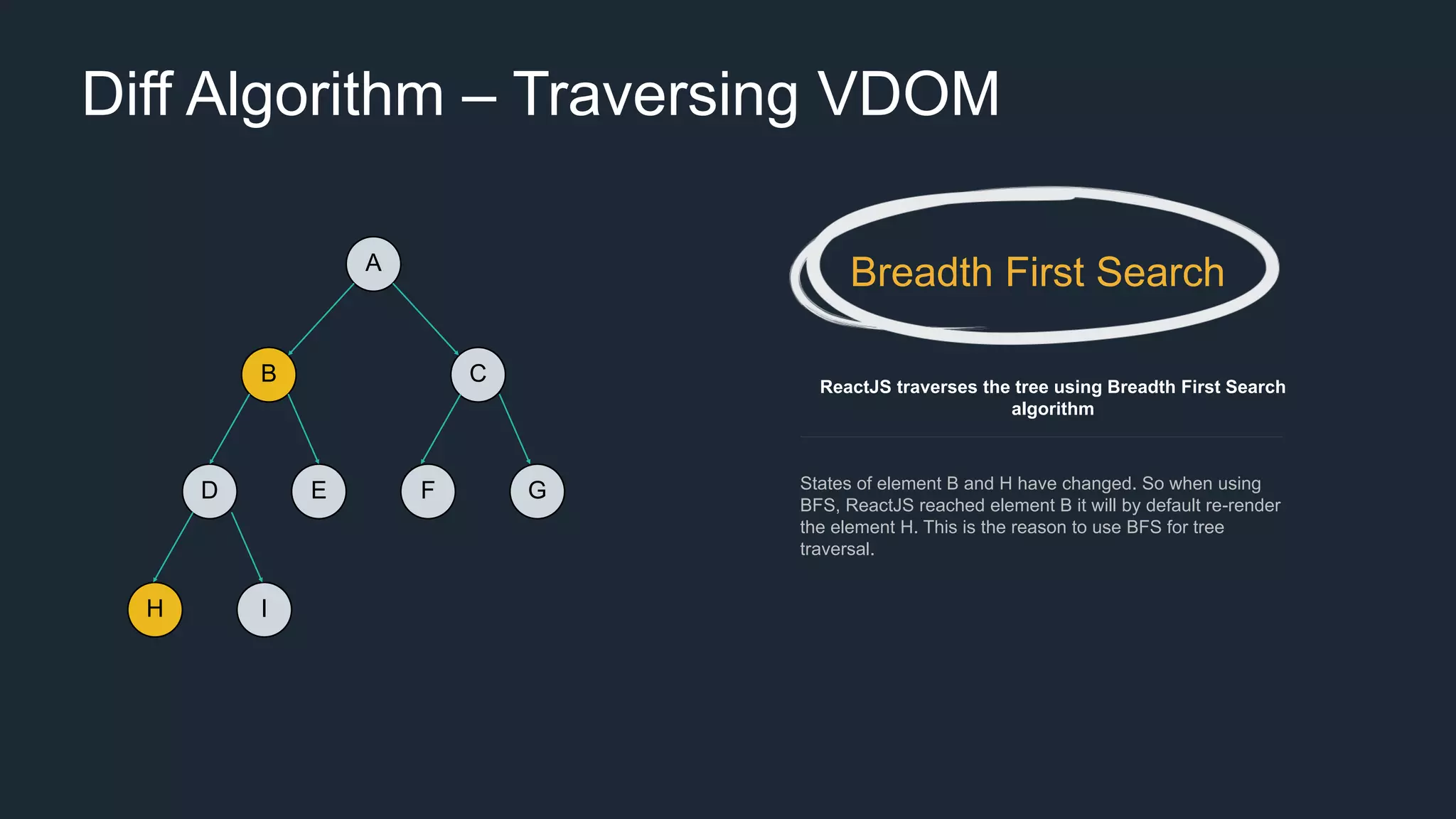 Diff Algorithm – Traversing VDOM

A

B

C

D

E

F

G

H

I

Breadth First Search

ReactJS traverses the tree using Breadth First Search algorithm

States of element B and H have changed. So when using BFS, ReactJS reached element B it will by default re-render the element H. This is the reason to use BFS for tree traversal.